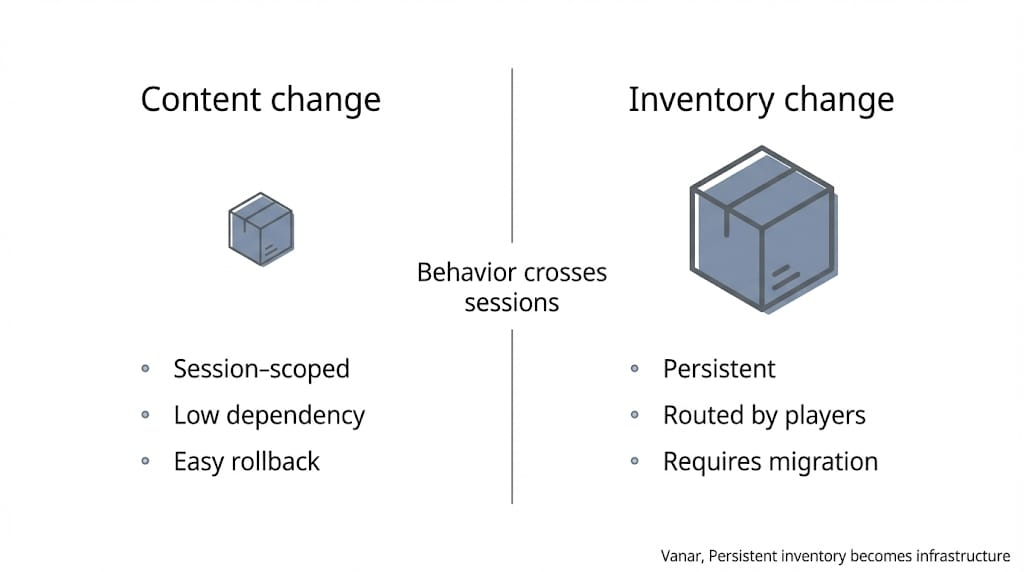 Content change

- Session-scoped
- Low dependency
- Easy rollback

Behavior crosses sessions

Inventory change

- Persistent
- Routed by players
- Requires migration

Vanar, Persistent inventory becomes infrastructure